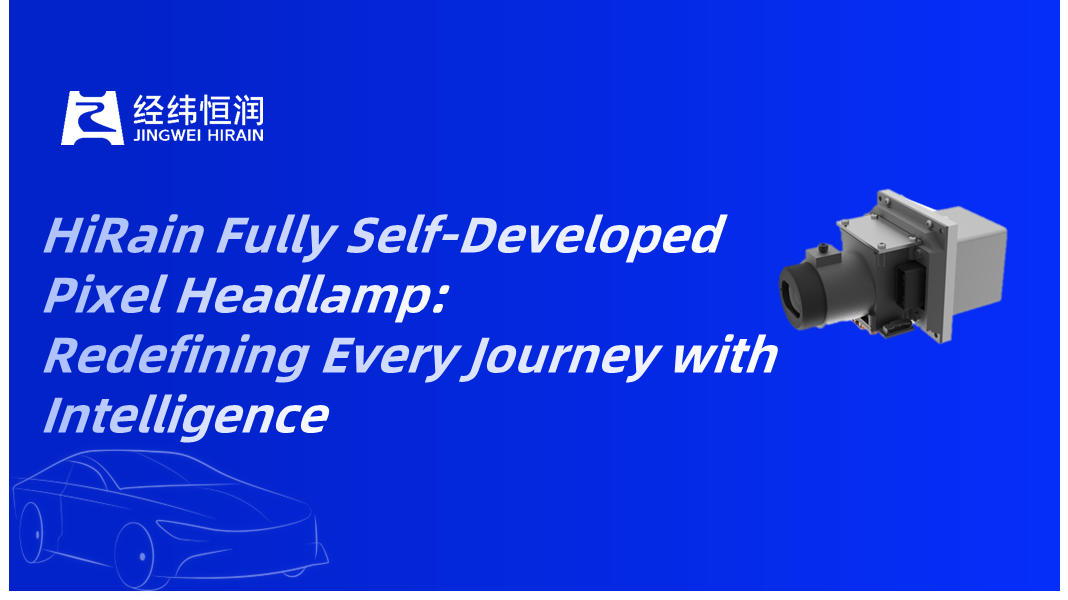 经纬恒润
JINGWEI HIRAIN

HiRain Fully Self-Developed Pixel Headlamp: Redefining Every Journey with Intelligence